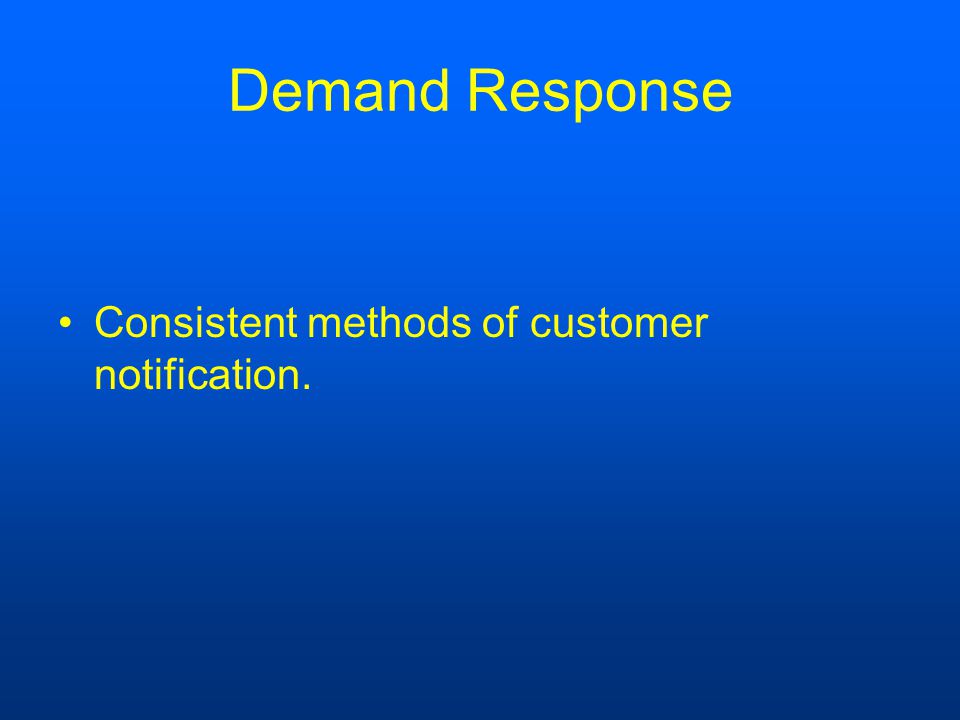 Demand Response

• Consistent methods of customer notification.